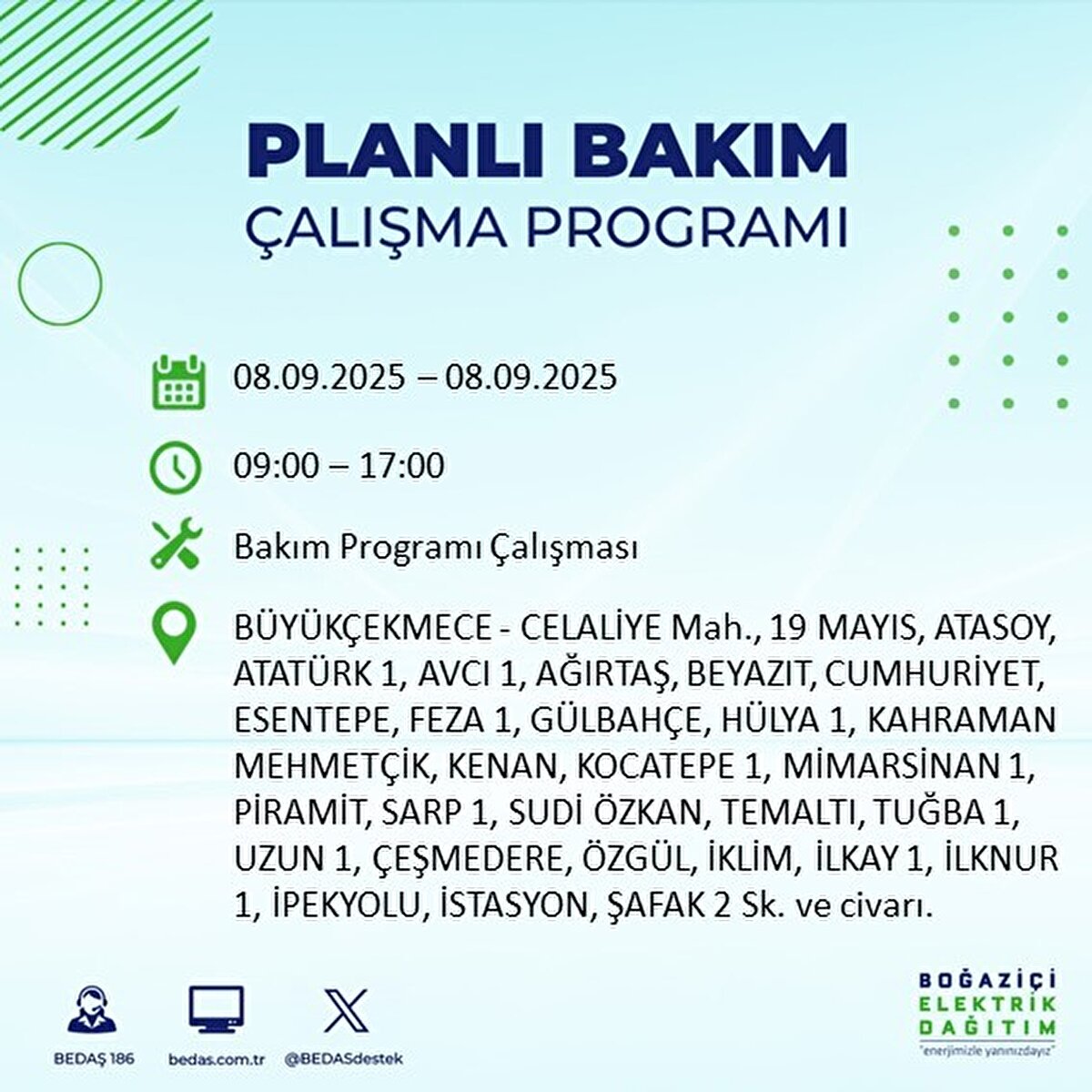 PLANLI BAKIM
ÇALIŞMA PROGRAMI

08.09.2025 – 08.09.2025

09:00 – 17:00

Bakım Programı Çalışması

BÜYÜKÇEKMECE - CELALİYE Mah., 19 MAYIS, ATASOY, ATATÜRK 1, AVCI 1, AĞIRTAŞ, BEYAZIT, CUMHURİYET, ESENTEPE, FEZA 1, GÜLBAHÇE, HÜLYA 1, KAHRAMAN MEHMETÇİK, KENAN, KOCATEPE 1, MİMARSİNAN 1, PİRAMİT, SARP 1, SUDİ ÖZKAN, TEMALTI, TUĞBA 1, UZUN 1, ÇEŞMEDERE, ÖZGÜL, İKLİM, İLKAY 1, İLKNUR 1, İPEKYOLU, İSTASYON, ŞAFAK 2 Sk. ve civarı.

BEDAŞ 186

bedas.com.tr

@BEDASdestek

BOĞAZİÇİ
ELEKTRİK
DAĞITIM
"enerjimizle yanınızdayız"